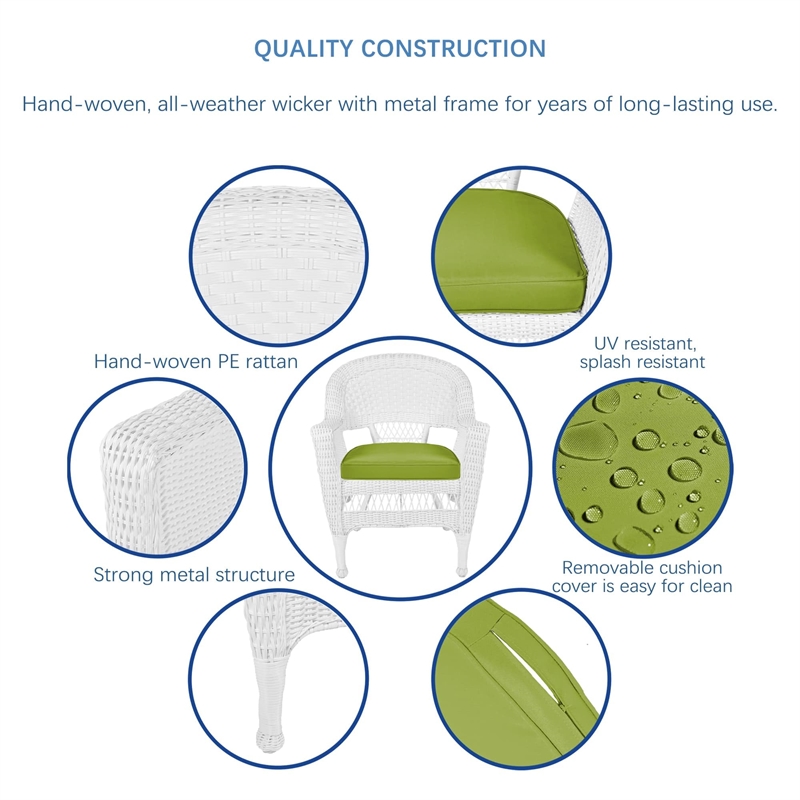 QUALITY CONSTRUCTION

Hand-woven, all-weather wicker with metal frame for years of long-lasting use.

Hand-woven PE rattan

UV resistant, splash resistant

Strong metal structure

Removable cushion cover is easy for clean